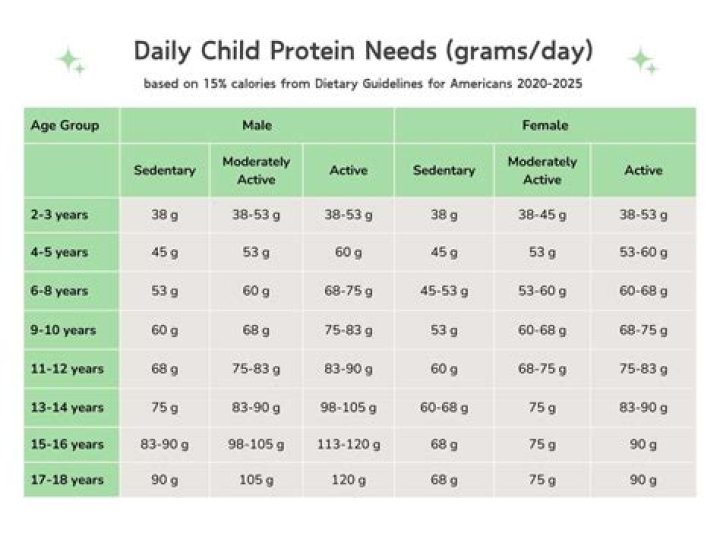 Daily Child Protein Needs (grams/day)

based on 15% calories from Dietary Guidelines for Americans 2020-2025

| Age Group | Male | | | Female | | |
|---|---|---|---|---|---|---|
| | Sedentary | Moderately Active | Active | Sedentary | Moderately Active | Active |
| 2-3 years | 38 g | 38-53 g | 38-53 g | 38 g | 38-45 g | 38-53 g |
| 4-5 years | 45 g | 53 g | 60 g | 45 g | 53 g | 53-60 g |
| 6-8 years | 53 g | 60 g | 68-75 g | 45-53 g | 53-60 g | 60-68 g |
| 9-10 years | 60 g | 68 g | 75-83 g | 53 g | 60-68 g | 68-75 g |
| 11-12 years | 68 g | 75-83 g | 83-90 g | 60 g | 68-75 g | 75-83 g |
| 13-14 years | 75 g | 83-90 g | 98-105 g | 60-68 g | 75 g | 83-90 g |
| 15-16 years | 83-90 g | 98-105 g | 113-120 g | 68 g | 75 g | 90 g |
| 17-18 years | 90 g | 105 g | 120 g | 68 g | 75 g | 90 g |